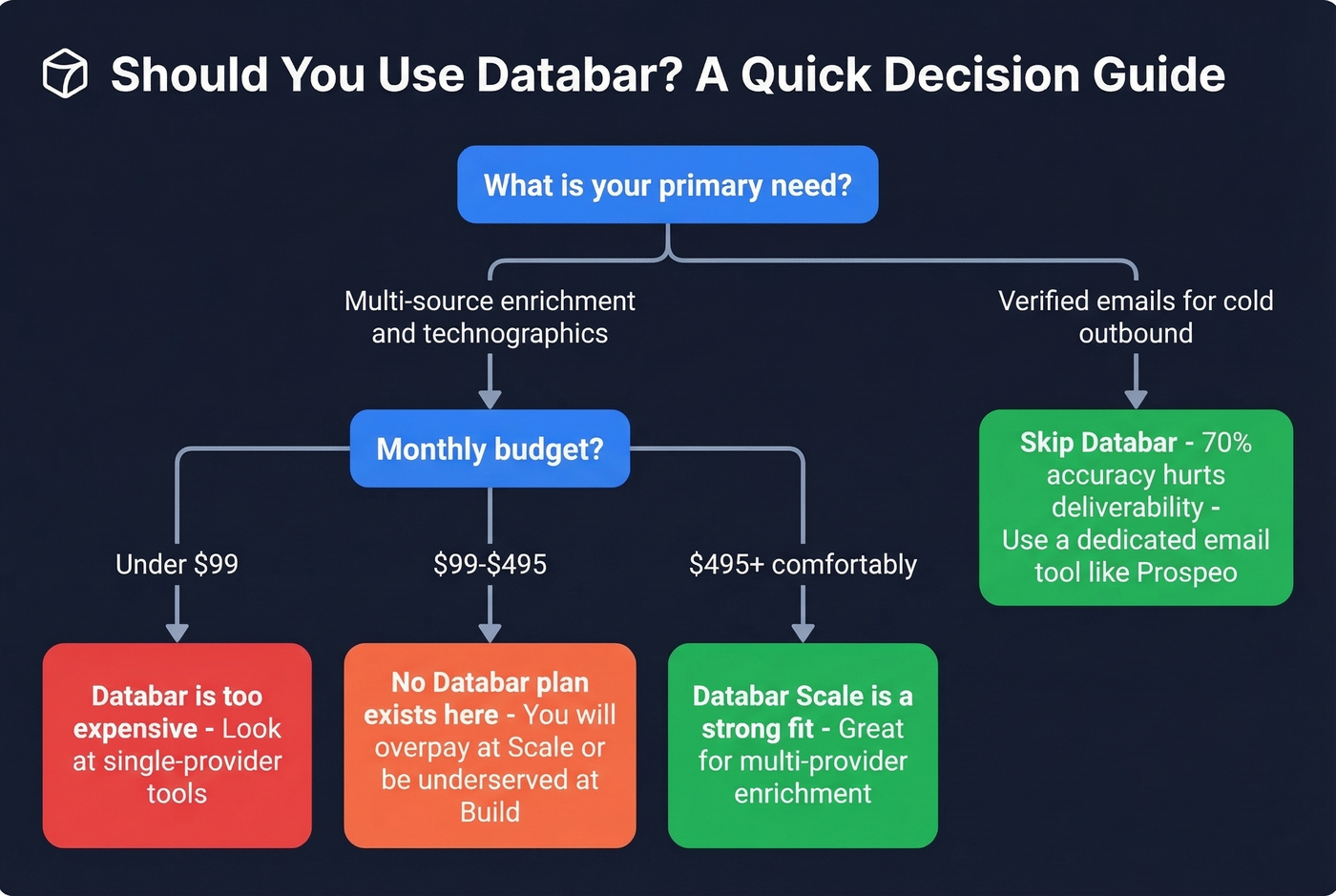 Should You Use Databar? A Quick Decision Guide

What is your primary need?

Multi-source enrichment and technographics

Verified emails for cold outbound

Monthly budget?

Skip Databar - 70% accuracy hurts deliverability - Use a dedicated email tool like Prospeo

Under $99

$99-$495

$495+ comfortably

Databar is too expensive - Look at single-provider tools

No Databar plan exists here - You will overpay at Scale or be underserved at Build

Databar Scale is a strong fit - Great for multi-provider enrichment